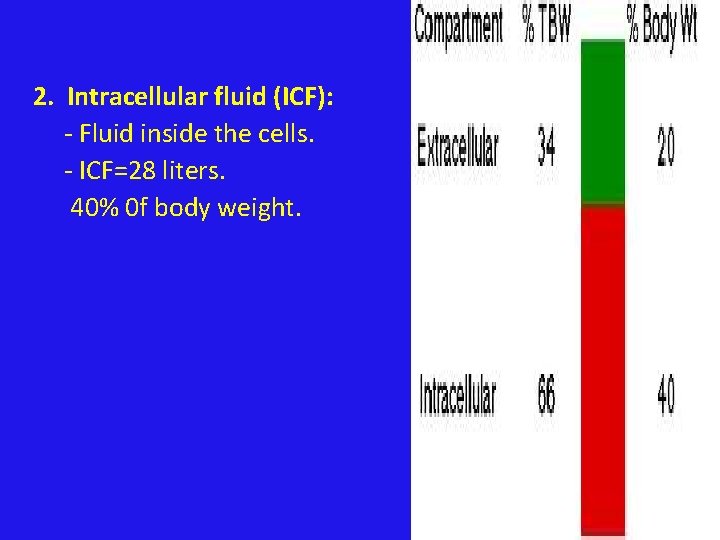 2. Intracellular fluid (ICF):
- Fluid inside the cells.
- ICF=28 liters.
40% 0f body weight.

| Compartment | % TBW | % Body Wt |
|---|---|---|
| Extracellular | 34 | 20 |
| Intracellular | 66 | 40 |